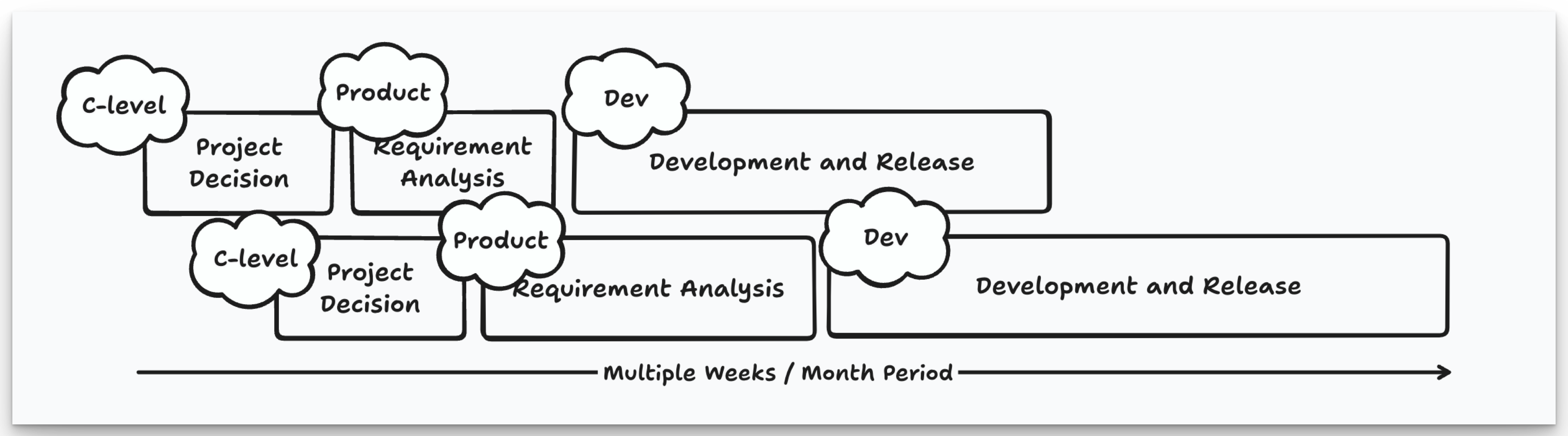 C-level

Project Decision

Product

Requirement Analysis

Dev

Development and Release

C-level

Project Decision

Product

Requirement Analysis

Dev

Development and Release

Multiple Weeks / Month Period